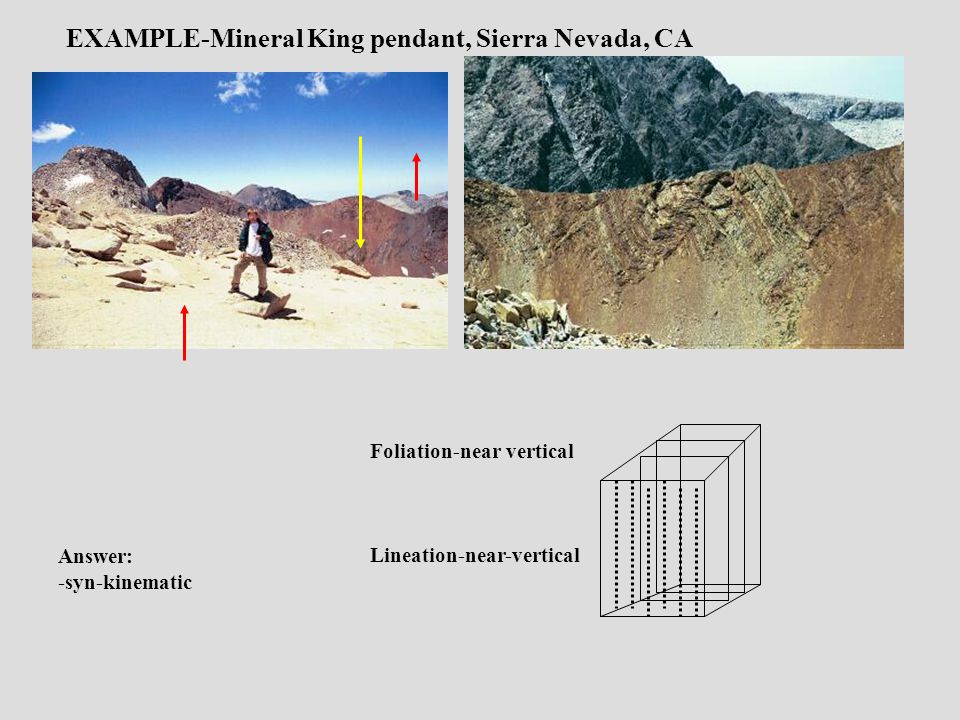 EXAMPLE-Mineral King pendant, Sierra Nevada, CA

Foliation-near vertical

Lineation-near-vertical

Answer:
-syn-kinematic